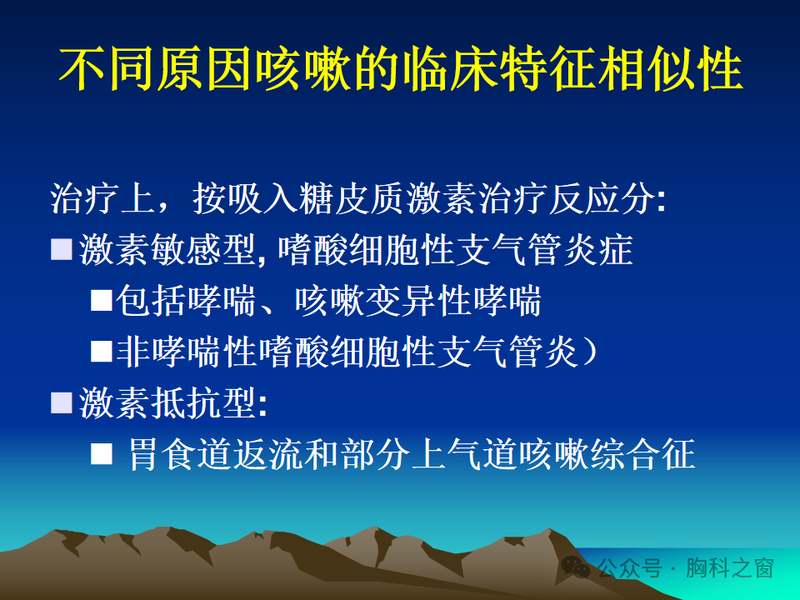 不同原因咳嗽的临床特征相似性

治疗上，按吸入糖皮质激素治疗反应分:

■激素敏感型, 嗜酸细胞性支气管炎症

■包括哮喘、咳嗽变异性哮喘

■非哮喘性嗜酸细胞性支气管炎）

■激素抵抗型:

■ 胃食道返流和部分上气道咳嗽综合征

公众号 · 胸科之窗